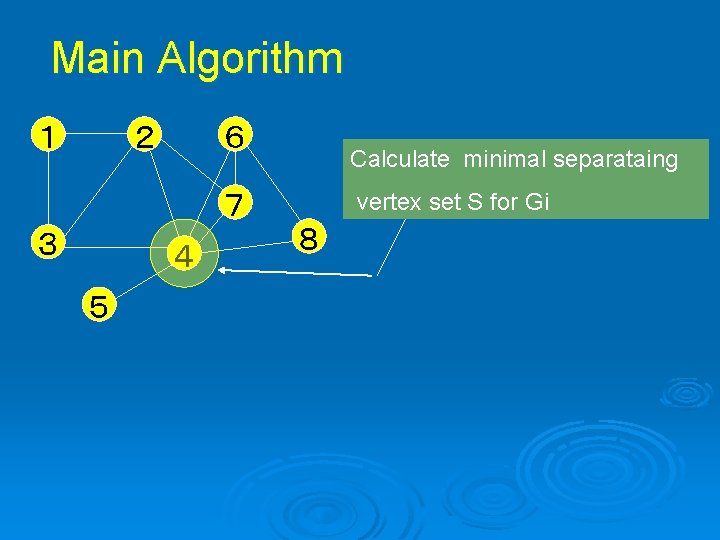 Main Algorithm

1
2
6
7
3
4
8
5

Calculate minimal separataing vertex set S for Gi